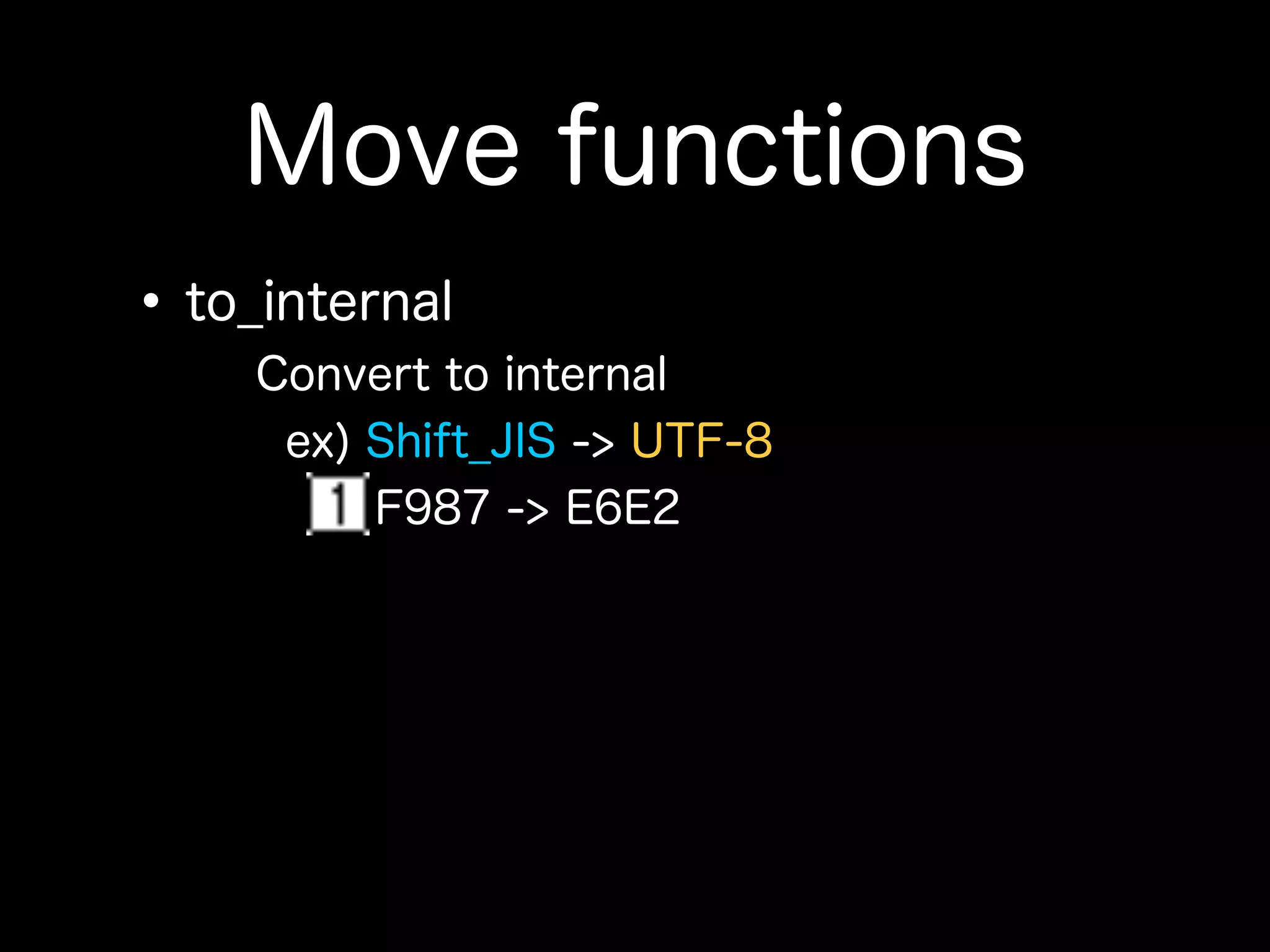 Move functions

• to_internal

Convert to internal

ex) Shift_JIS -> UTF-8

1 F987 -> E6E2